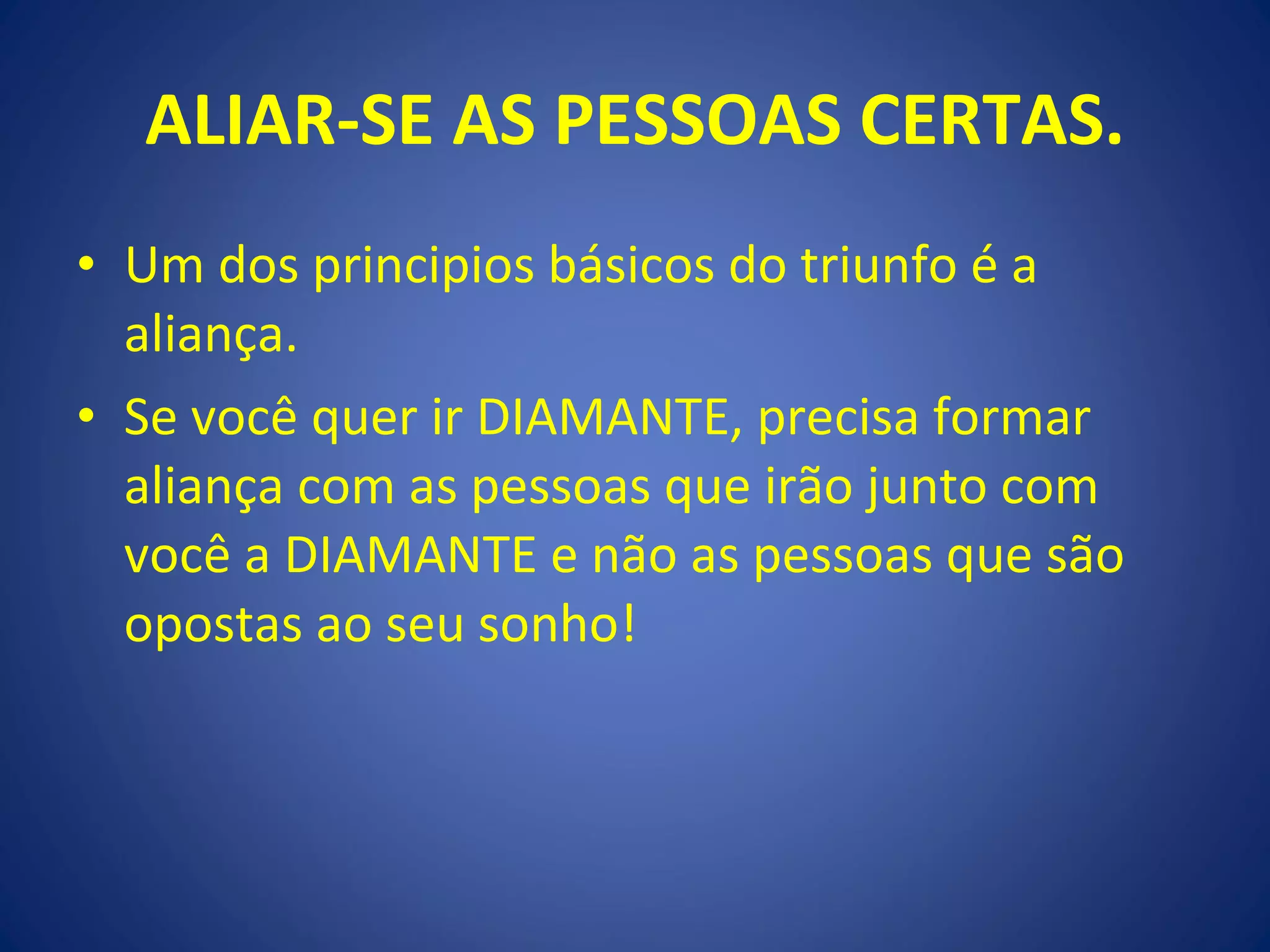 ALIAR-SE AS PESSOAS CERTAS.

• Um dos principios básicos do triunfo é a aliança.

• Se você quer ir DIAMANTE, precisa formar aliança com as pessoas que irão junto com você a DIAMANTE e não as pessoas que são opostas ao seu sonho!